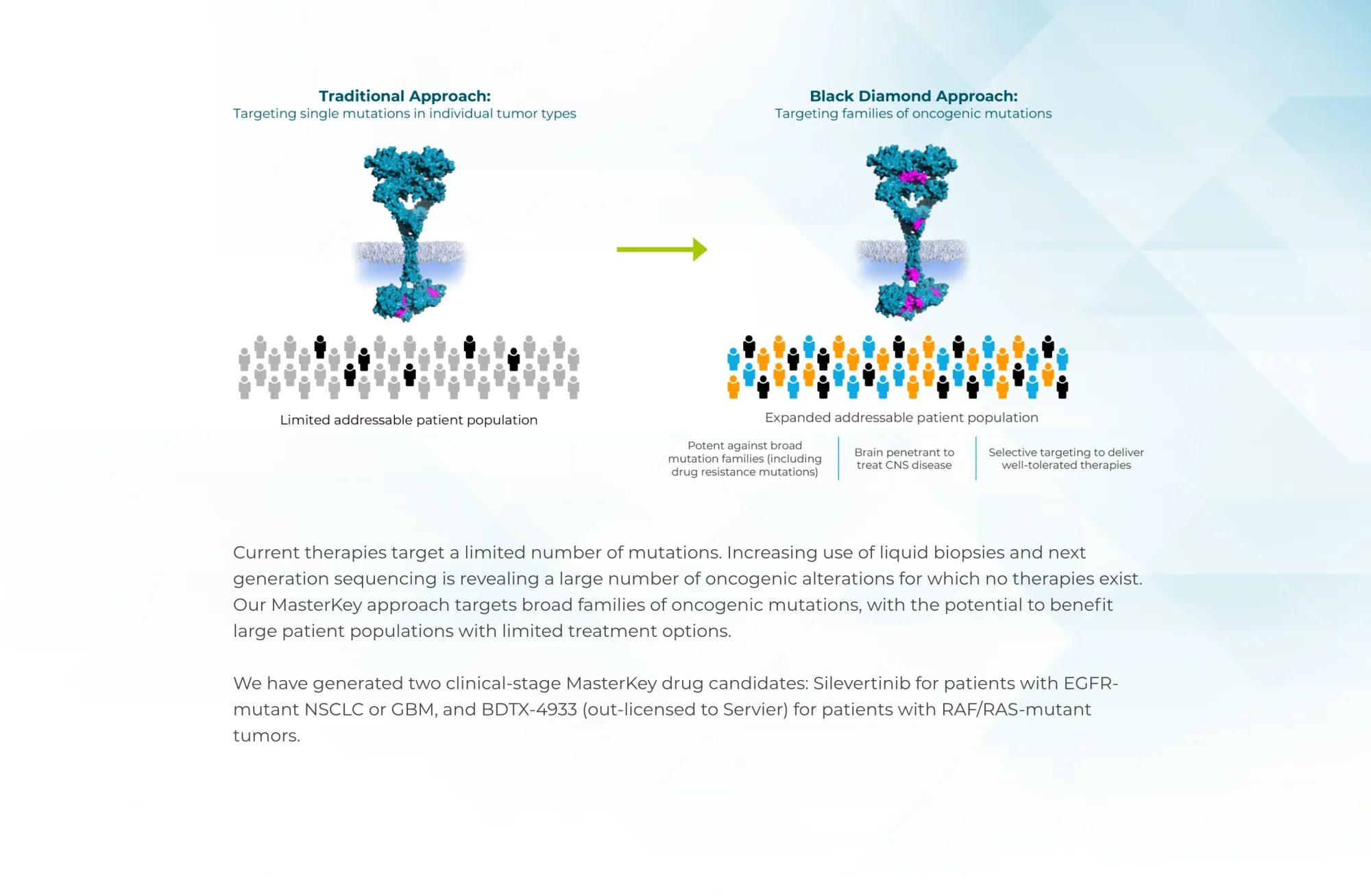 Traditional Approach:
Targeting single mutations in individual tumor types

Limited addressable patient population

Black Diamond Approach:
Targeting families of oncogenic mutations

Expanded addressable patient population

Potent against broad mutation families (including drug resistance mutations)

Brain penetrant to treat CNS disease

Selective targeting to deliver well-tolerated therapies

Current therapies target a limited number of mutations. Increasing use of liquid biopsies and next generation sequencing is revealing a large number of oncogenic alterations for which no therapies exist. Our MasterKey approach targets broad families of oncogenic mutations, with the potential to benefit large patient populations with limited treatment options.

We have generated two clinical-stage MasterKey drug candidates: Silevertinib for patients with EGFR-mutant NSCLC or GBM, and BDTX-4933 (out-licensed to Servier) for patients with RAF/RAS-mutant tumors.